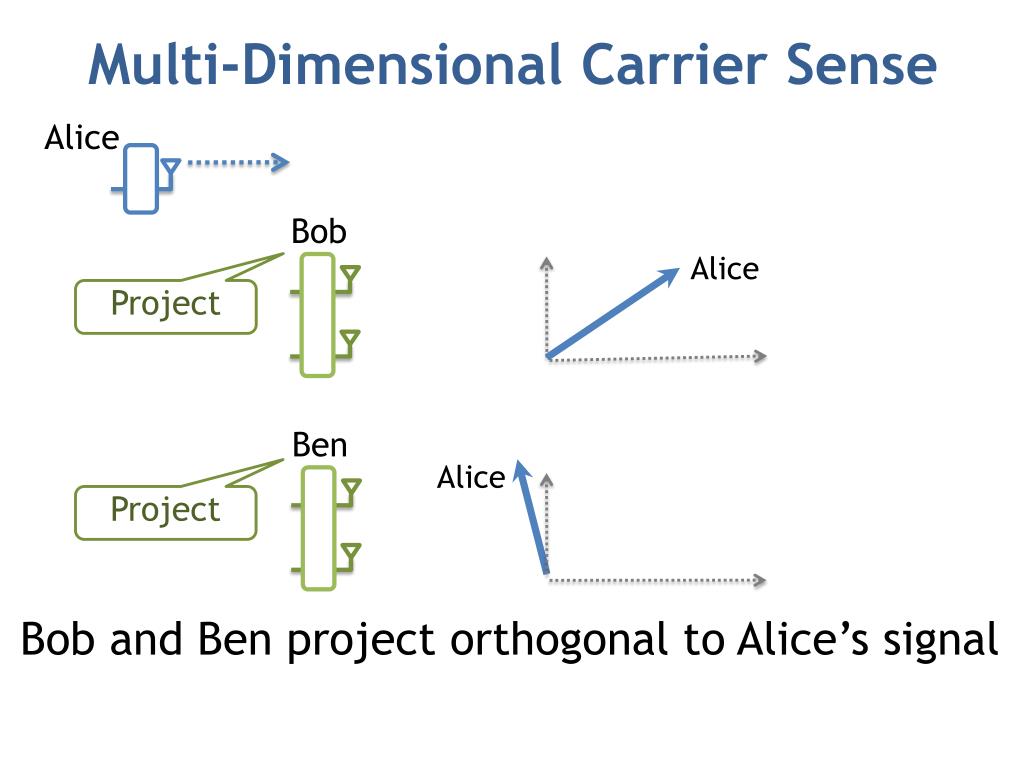 Multi-Dimensional Carrier Sense

Alice

Bob

Project

Alice

Ben

Project

Alice

Bob and Ben project orthogonal to Alice's signal